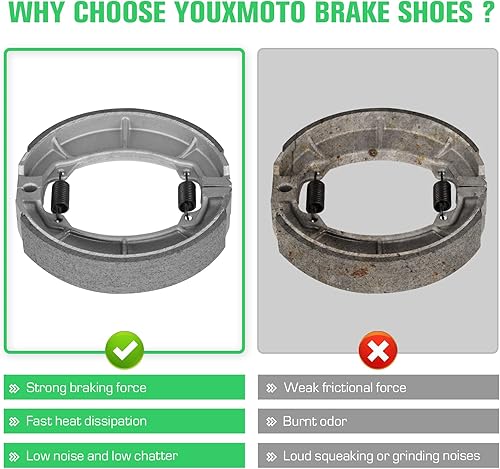 WHY CHOOSE YOUXMOTO BRAKE SHOES ?

Strong braking force

Fast heat dissipation

Low noise and low chatter

Weak frictional force

Burnt odor

Loud squeaking or grinding noises